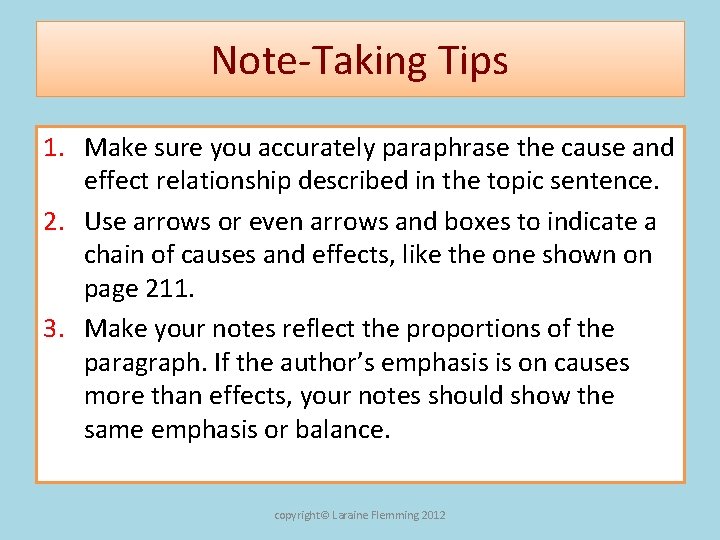 Note-Taking Tips

1. Make sure you accurately paraphrase the cause and effect relationship described in the topic sentence.

2. Use arrows or even arrows and boxes to indicate a chain of causes and effects, like the one shown on page 211.

3. Make your notes reflect the proportions of the paragraph. If the author's emphasis is on causes more than effects, your notes should show the same emphasis or balance.

copyright© Laraine Flemming 2012